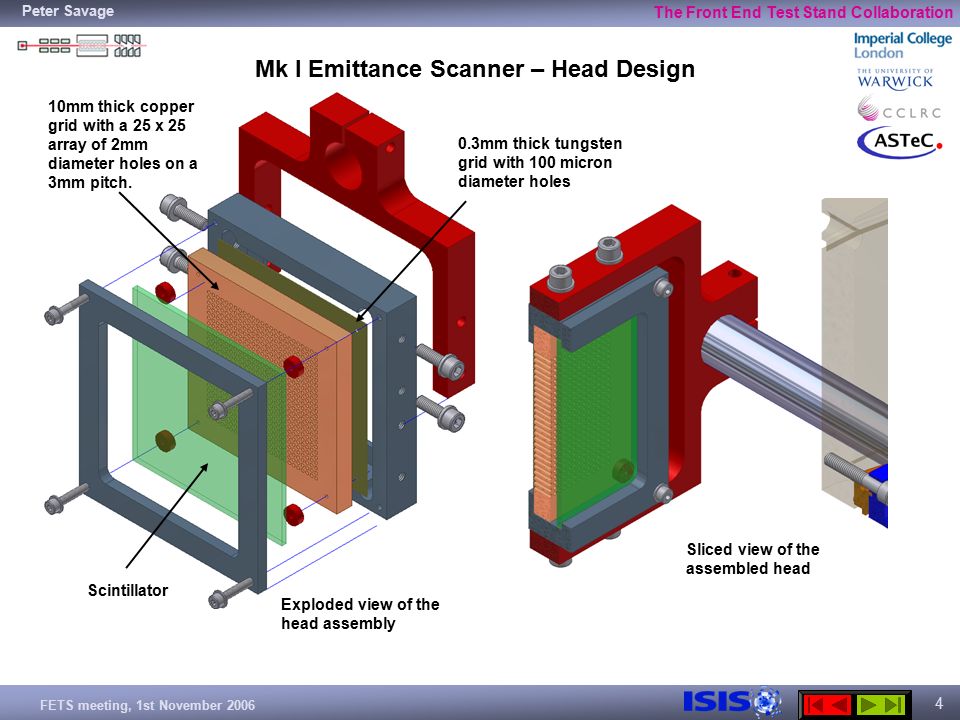 Peter Savage

The Front End Test Stand Collaboration

Imperial College London

THE UNIVERSITY OF WARWICK

CCLRC

ASTeC

Mk I Emittance Scanner – Head Design

10mm thick copper grid with a 25 x 25 array of 2mm diameter holes on a 3mm pitch.

0.3mm thick tungsten grid with 100 micron diameter holes

Scintillator

Exploded view of the head assembly

Sliced view of the assembled head

FETS meeting, 1st November 2006

ISIS

4